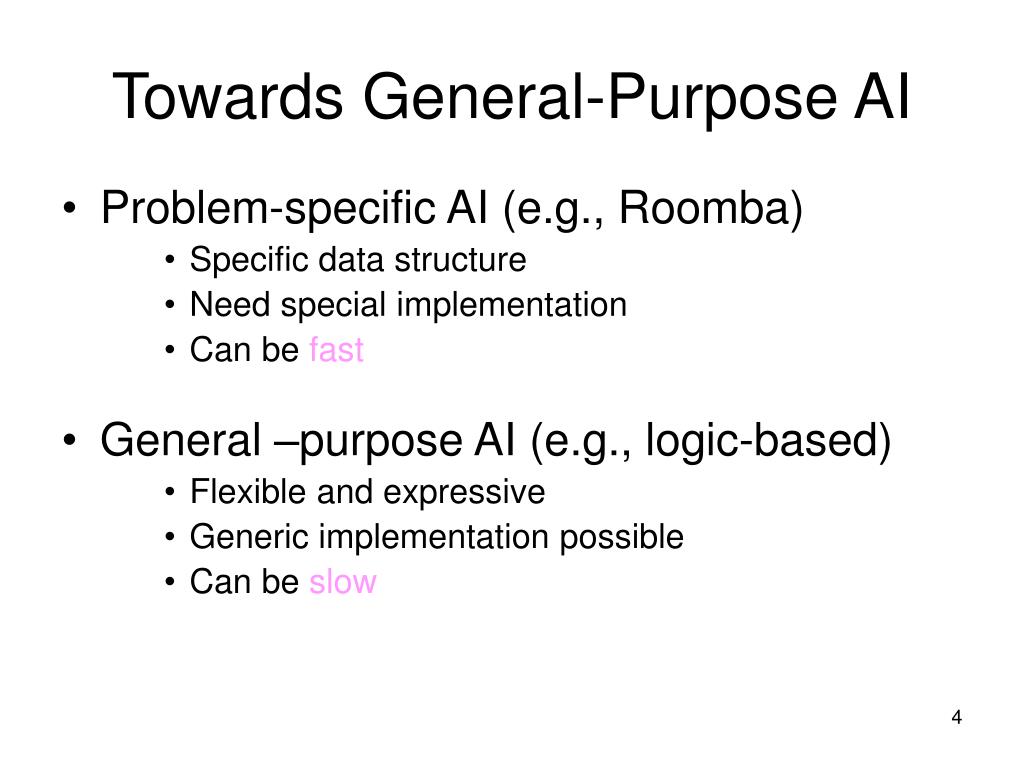 Towards General-Purpose AI

• Problem-specific AI (e.g., Roomba)
  • Specific data structure
  • Need special implementation
  • Can be fast

• General –purpose AI (e.g., logic-based)
  • Flexible and expressive
  • Generic implementation possible
  • Can be slow

4